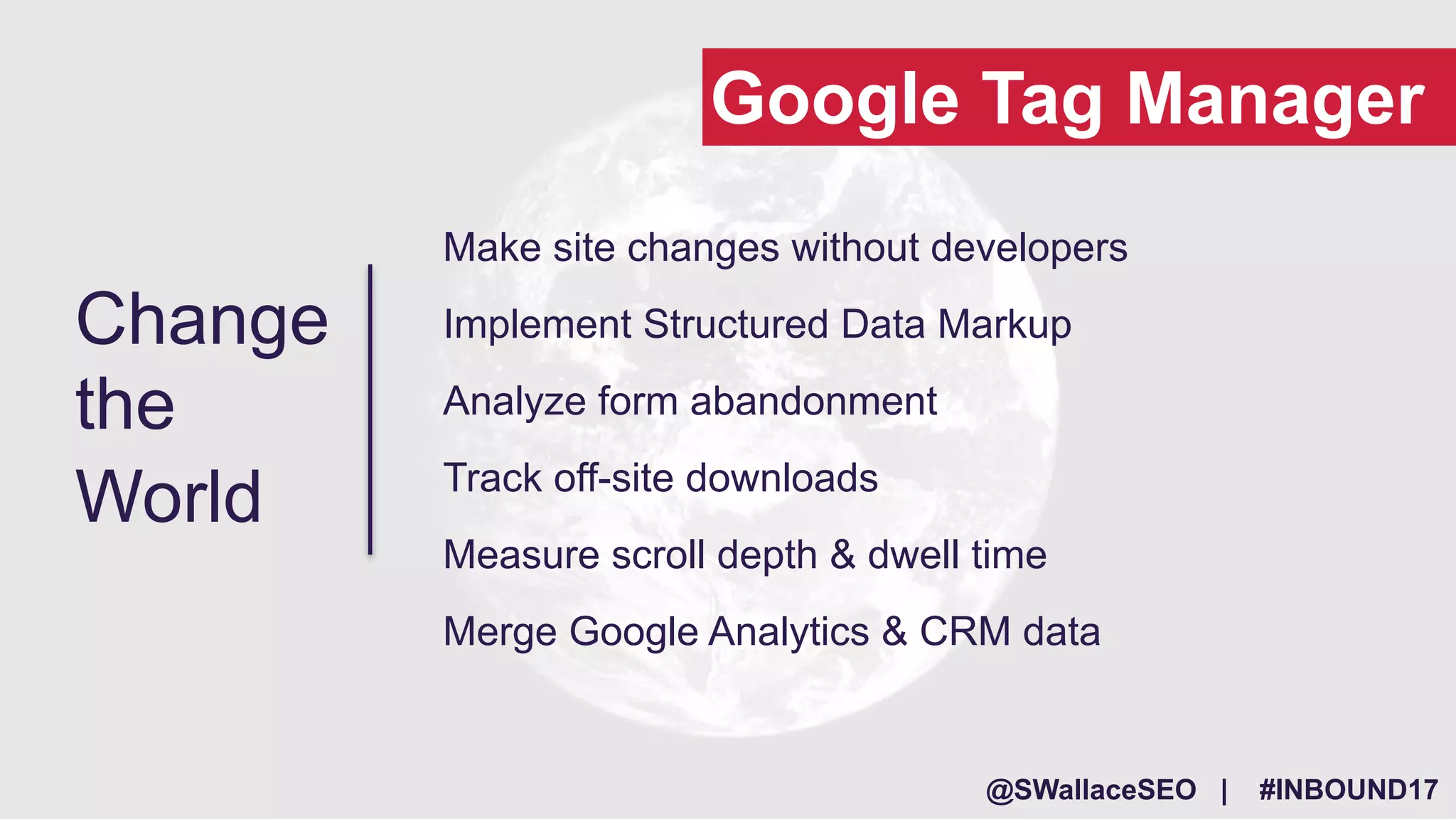 Google Tag Manager

Change the World

Make site changes without developers

Implement Structured Data Markup

Analyze form abandonment

Track off-site downloads

Measure scroll depth & dwell time

Merge Google Analytics & CRM data

@SWallaceSEO | #INBOUND17